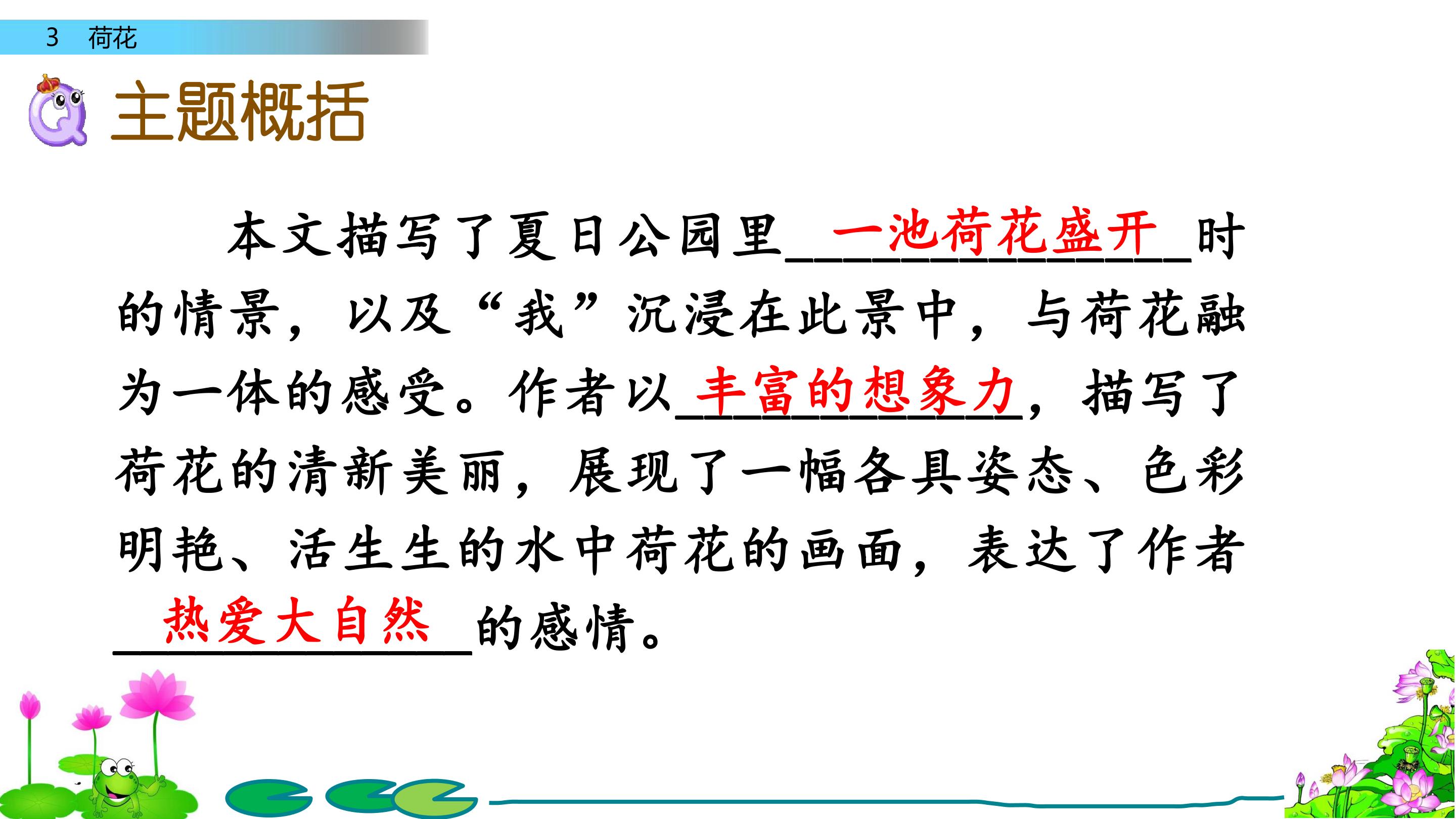 3 荷花

主题概括

本文描写了夏日公园里一池荷花盛开时的情景，以及“我”沉浸在此景中，与荷花融为一体的感受。作者以丰富的想象力，描写了荷花的清新美丽，展现了一幅各具姿态、色彩明艳、活生生的水中荷花的画面，表达了作者热爱大自然的感情。